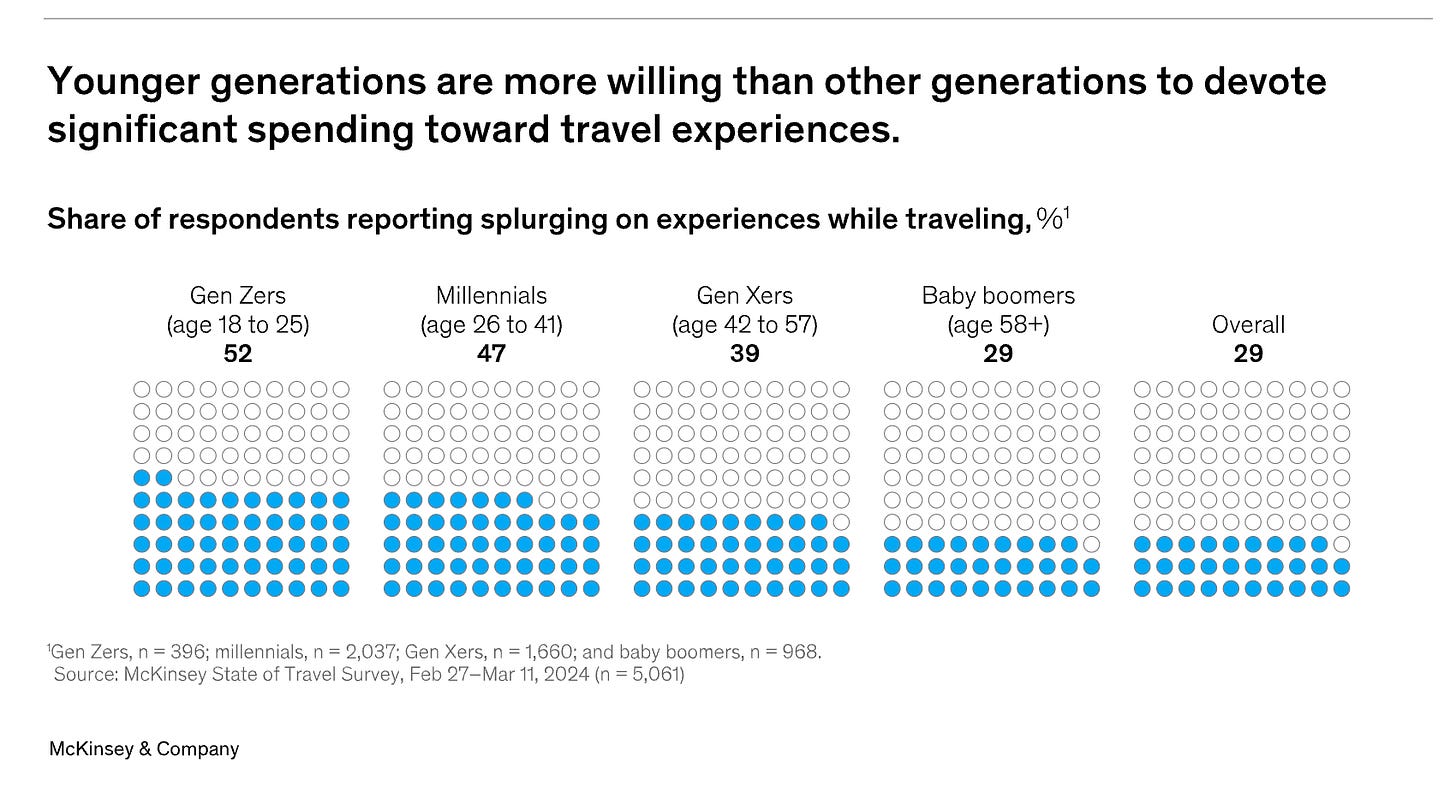 Younger generations are more willing than other generations to devote significant spending toward travel experiences.

Share of respondents reporting splurging on experiences while traveling, %$^1$

Gen Zers (age 18 to 25) 52

Millennials (age 26 to 41) 47

Gen Xers (age 42 to 57) 39

Baby boomers (age 58+) 29

Overall 29

$^1$Gen Zers, n = 396; millennials, n = 2,037; Gen Xers, n = 1,660; and baby boomers, n = 968.
Source: McKinsey State of Travel Survey, Feb 27–Mar 11, 2024 (n = 5,061)

McKinsey & Company